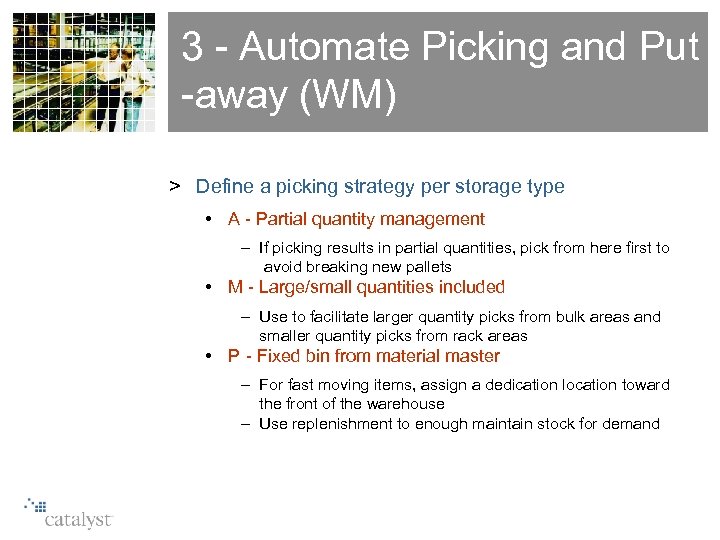 3 - Automate Picking and Put -away (WM)

> Define a picking strategy per storage type

• A - Partial quantity management

– If picking results in partial quantities, pick from here first to avoid breaking new pallets

• M - Large/small quantities included

– Use to facilitate larger quantity picks from bulk areas and smaller quantity picks from rack areas

• P - Fixed bin from material master

– For fast moving items, assign a dedication location toward the front of the warehouse

– Use replenishment to enough maintain stock for demand

catalyst